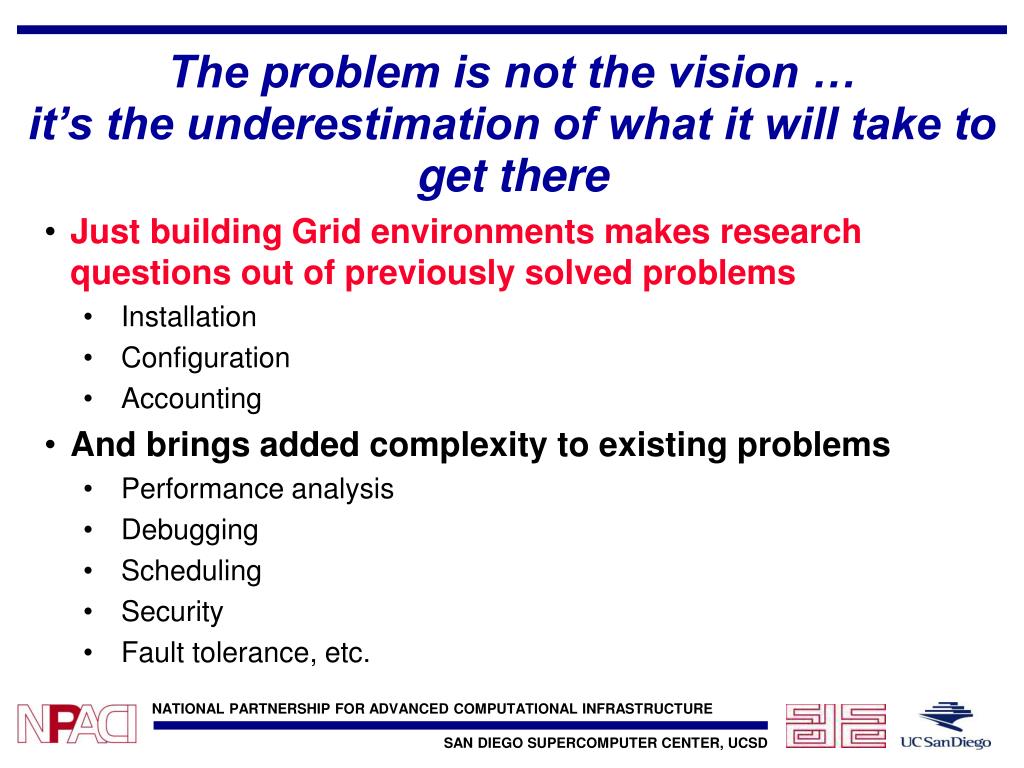 The problem is not the vision …
it's the underestimation of what it will take to get there

• Just building Grid environments makes research questions out of previously solved problems
  • Installation
  • Configuration
  • Accounting
• And brings added complexity to existing problems
  • Performance analysis
  • Debugging
  • Scheduling
  • Security
  • Fault tolerance, etc.

NPACI
NATIONAL PARTNERSHIP FOR ADVANCED COMPUTATIONAL INFRASTRUCTURE
SAN DIEGO SUPERCOMPUTER CENTER, UCSD
UC San Diego